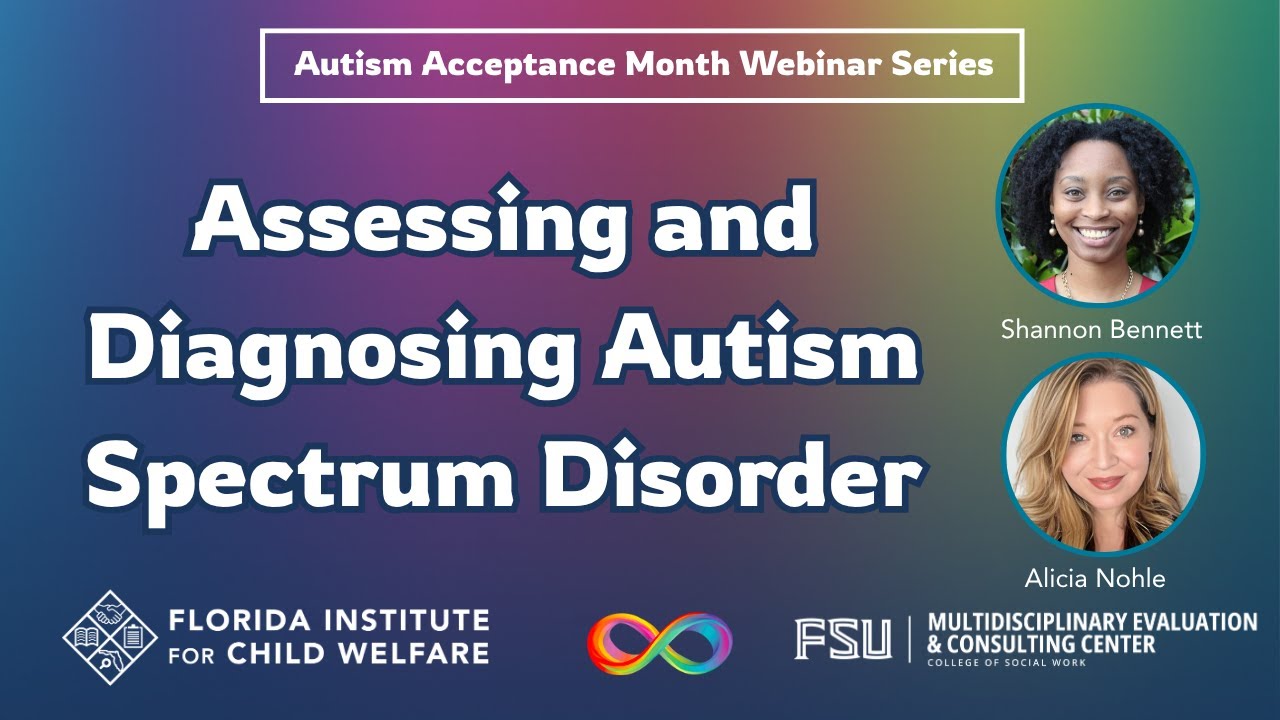 Autism Acceptance Month Webinar Series

Assessing and Diagnosing Autism Spectrum Disorder

Shannon Bennett

Alicia Nohle

FLORIDA INSTITUTE FOR CHILD WELFARE

FSU | MULTIDISCIPLINARY EVALUATION & CONSULTING CENTER
COLLEGE OF SOCIAL WORK